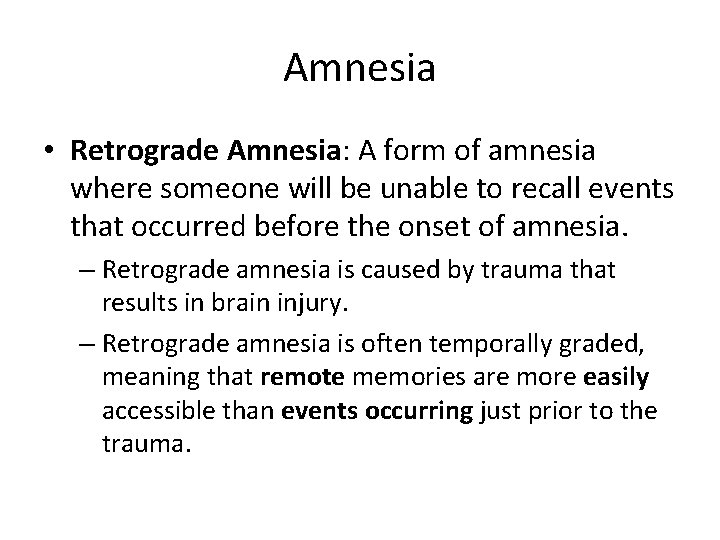 Amnesia

• Retrograde Amnesia: A form of amnesia where someone will be unable to recall events that occurred before the onset of amnesia.

– Retrograde amnesia is caused by trauma that results in brain injury.

– Retrograde amnesia is often temporally graded, meaning that remote memories are more easily accessible than events occurring just prior to the trauma.